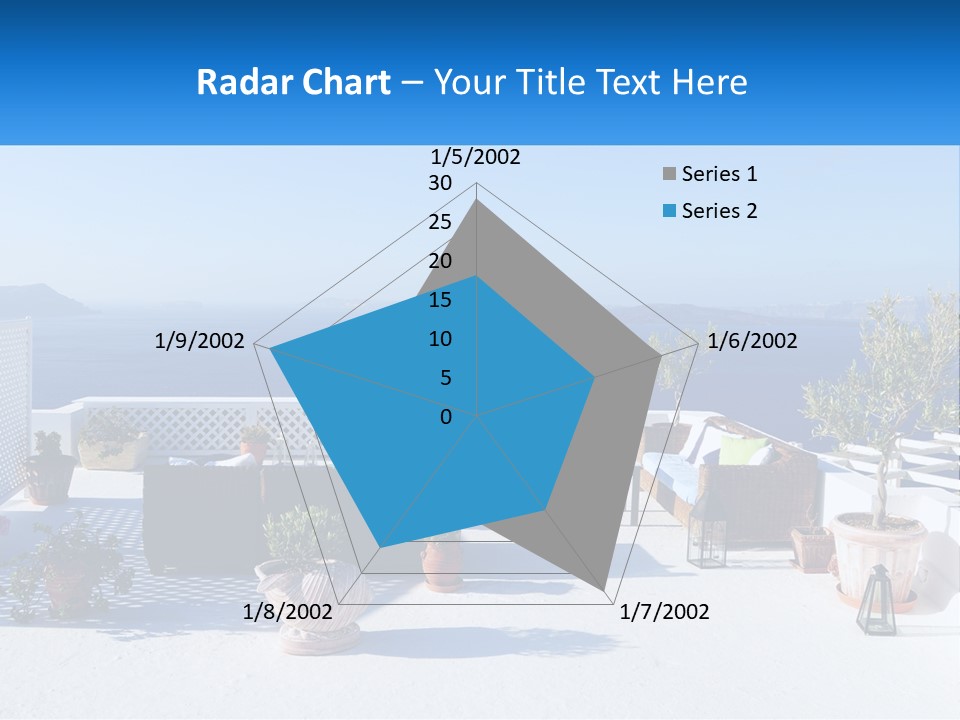 Radar Chart – Your Title Text Here

1/5/2002
30
25
20
15
10
5
0
1/6/2002
1/7/2002
1/8/2002
1/9/2002

Series 1
Series 2